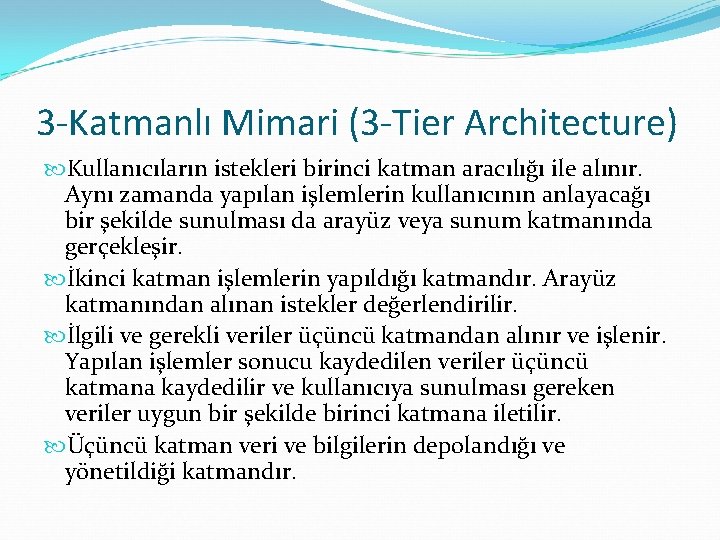 3-Katmanlı Mimari (3-Tier Architecture)

Kullanıcıların istekleri birinci katman aracılığı ile alınır. Aynı zamanda yapılan işlemlerin kullanıcının anlayacağı bir şekilde sunulması da arayüz veya sunum katmanında gerçekleşir.

İkinci katman işlemlerin yapıldığı katmandır. Arayüz katmanından alınan istekler değerlendirilir.

İlgili ve gerekli veriler üçüncü katmandan alınır ve işlenir. Yapılan işlemler sonucu kaydedilen veriler üçüncü katmana kaydedilir ve kullanıcıya sunulması gereken veriler uygun bir şekilde birinci katmana iletilir.

Üçüncü katman veri ve bilgilerin depolandığı ve yönetildiği katmandır.